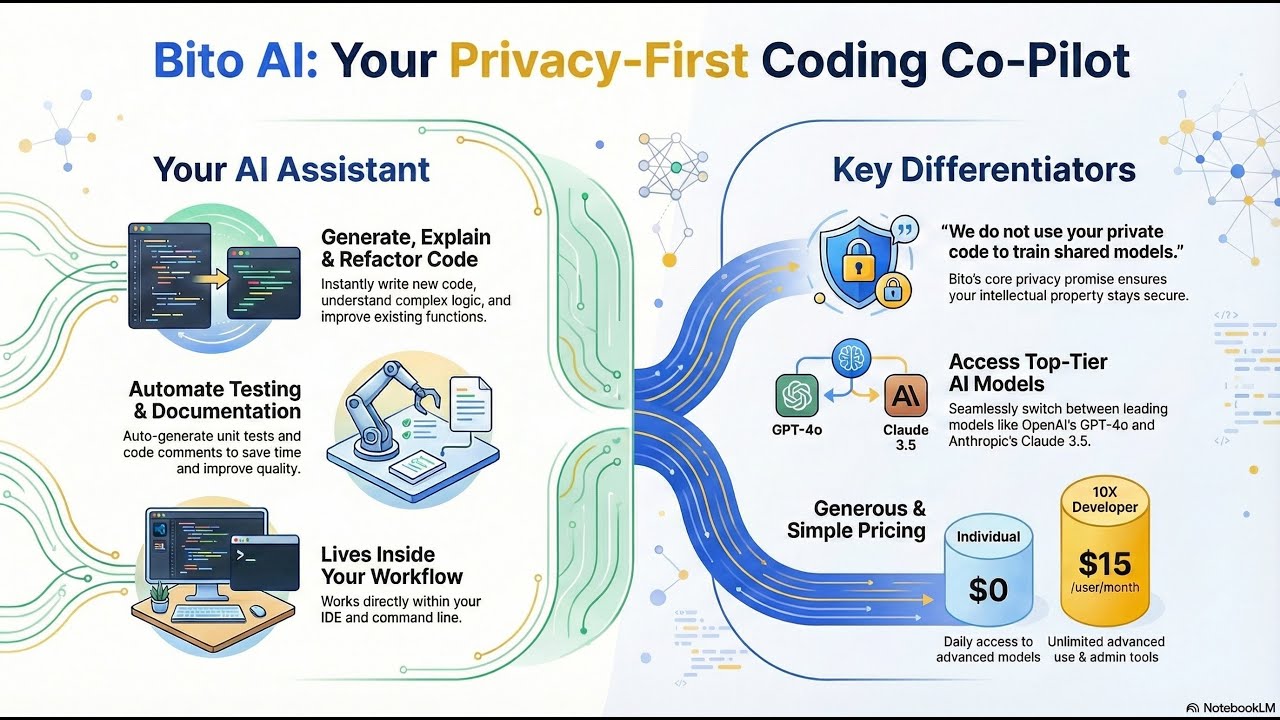 Bito AI: Your Privacy-First Coding Co-Pilot

Your AI Assistant

Generate, Explain & Refactor Code
Instantly write new code, understand complex logic, and improve existing functions.

Automate Testing & Documentation
Auto-generate unit tests and code comments to save time and improve quality.

Lives Inside Your Workflow
Works directly within your IDE and command line.

Key Differentiators

"We do not use your private code to train shared models."
Bito's core privacy promise ensures your intellectual property stays secure.

GPT-4o

Claude 3.5

Access Top-Tier AI Models
Seamlessly switch between leading models like OpenAI's GPT-4o and Anthropic's Claude 3.5.

Generous & Simple Pricing

Individual
$0
Daily access to advanced models

10X Developer
$15
/user/month
Unlimited advanced use & admin tools

NotebookLM